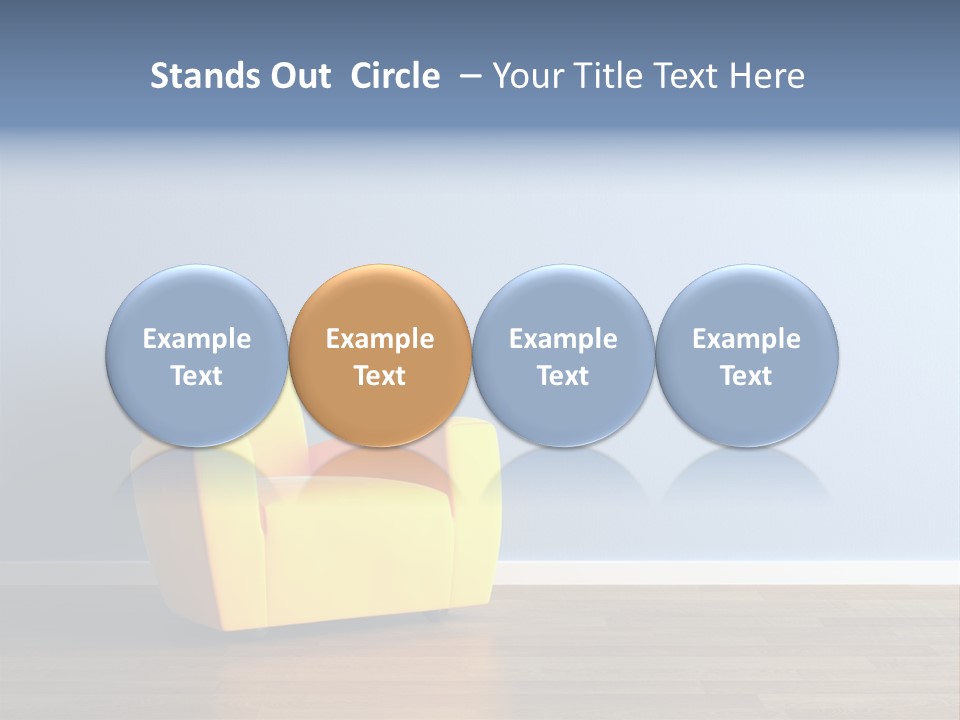 Stands Out Circle – Your Title Text Here

Example Text

Example Text

Example Text

Example Text